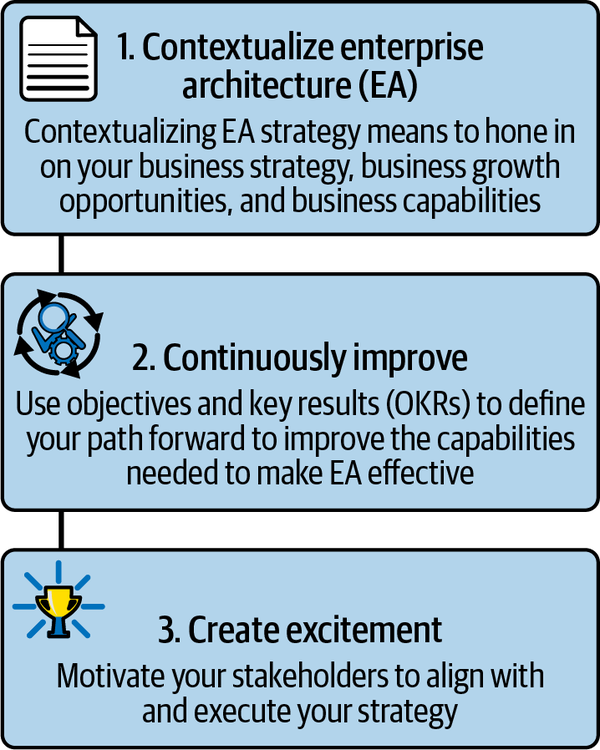 1. Contextualize enterprise architecture (EA)

Contextualizing EA strategy means to hone in on your business strategy, business growth opportunities, and business capabilities

2. Continuously improve

Use objectives and key results (OKRs) to define your path forward to improve the capabilities needed to make EA effective

3. Create excitement

Motivate your stakeholders to align with and execute your strategy